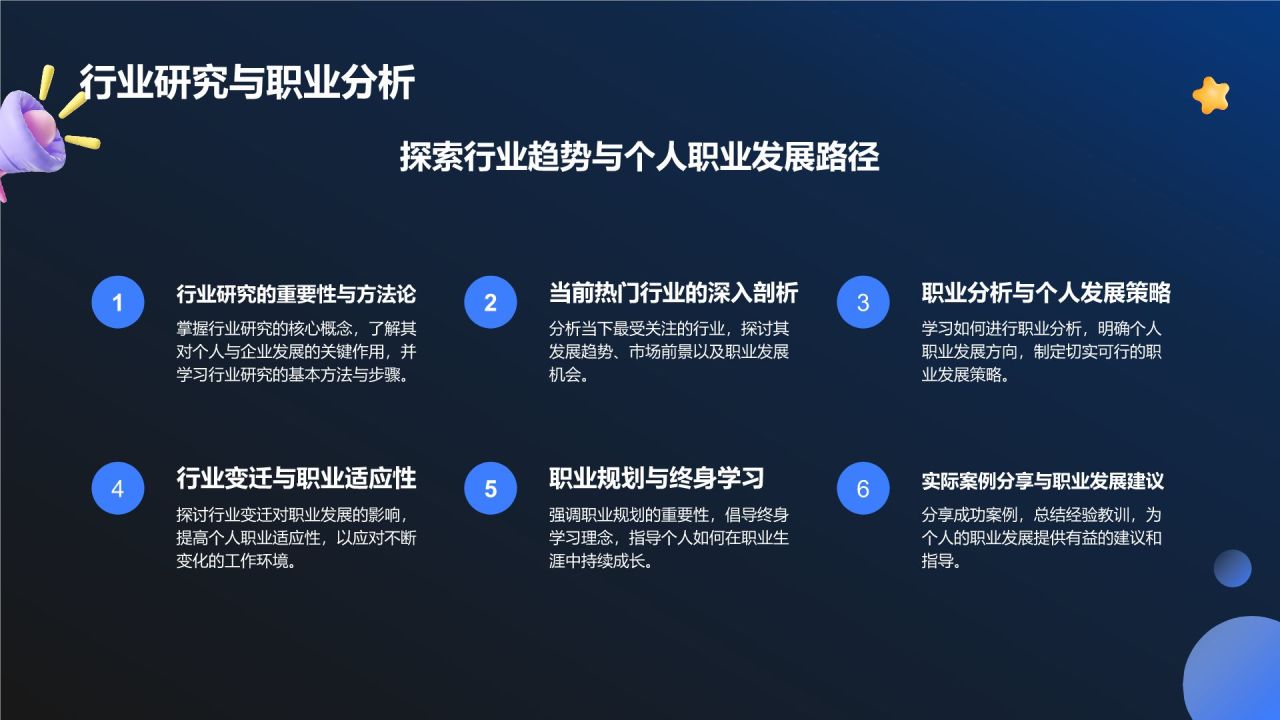 行业研究与职业分析

探索行业趋势与个人职业发展路径

1
行业研究的重要性与方法论
掌握行业研究的核心概念，了解其对个人与企业发展的关键作用，并学习行业研究的基本方法与步骤。

2
当前热门行业的深入剖析
分析当下最受关注的行业，探讨其发展趋势、市场前景以及职业发展机会。

3
职业分析与个人发展策略
学习如何进行职业分析，明确个人职业发展方向，制定切实可行的职业发展策略。

4
行业变迁与职业适应性
探讨行业变迁对职业发展的影响，提高个人职业适应性，以应对不断变化的工作环境。

5
职业规划与终身学习
强调职业规划的重要性，倡导终身学习理念，指导个人如何在职业生涯中持续成长。

6
实际案例分享与职业发展建议
分享成功案例，总结经验教训，为个人的职业发展提供有益的建议和指导。